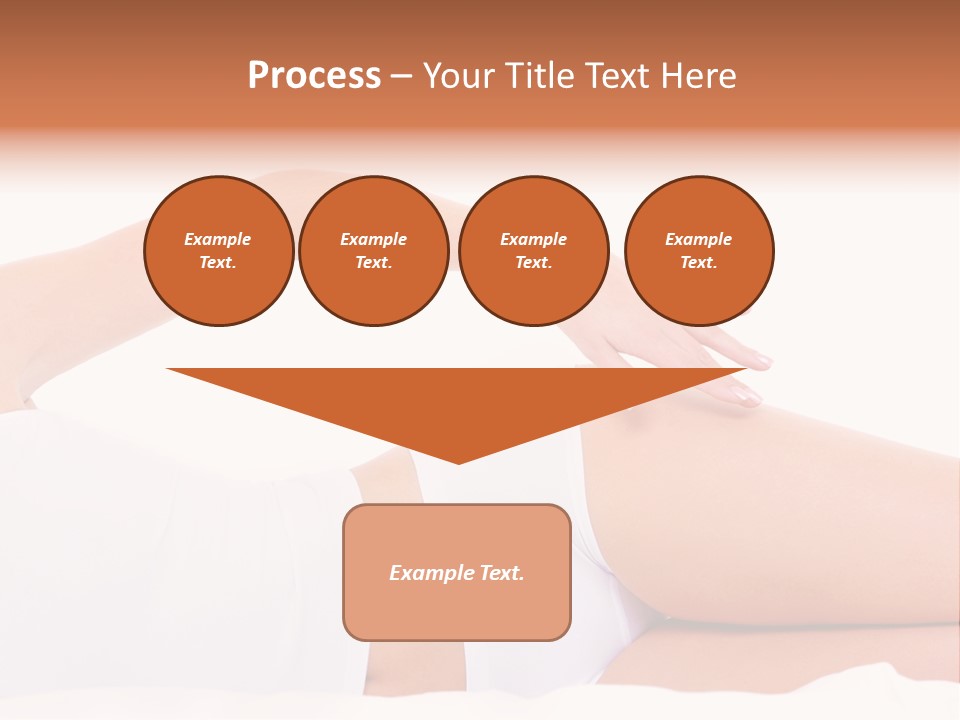 Process – Your Title Text Here

Example Text.

Example Text.

Example Text.

Example Text.

Example Text.